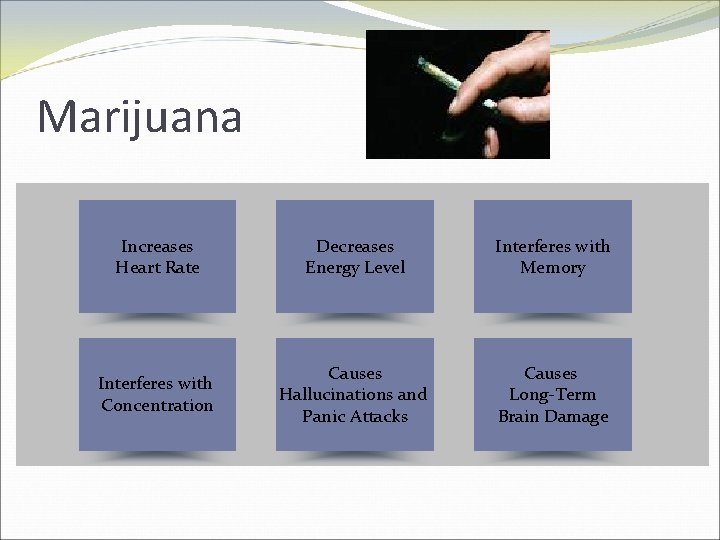 Marijuana

Increases Heart Rate

Decreases Energy Level

Interferes with Memory

Interferes with Concentration

Causes Hallucinations and Panic Attacks

Causes Long-Term Brain Damage